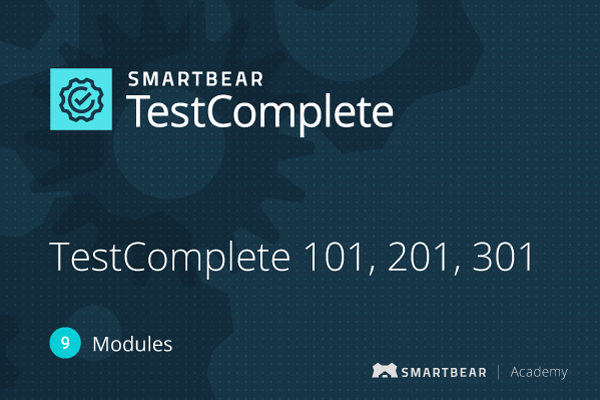 SMARTBEAR
TestComplete

TestComplete 101, 201, 301

9 Modules

SMARTBEAR | Academy